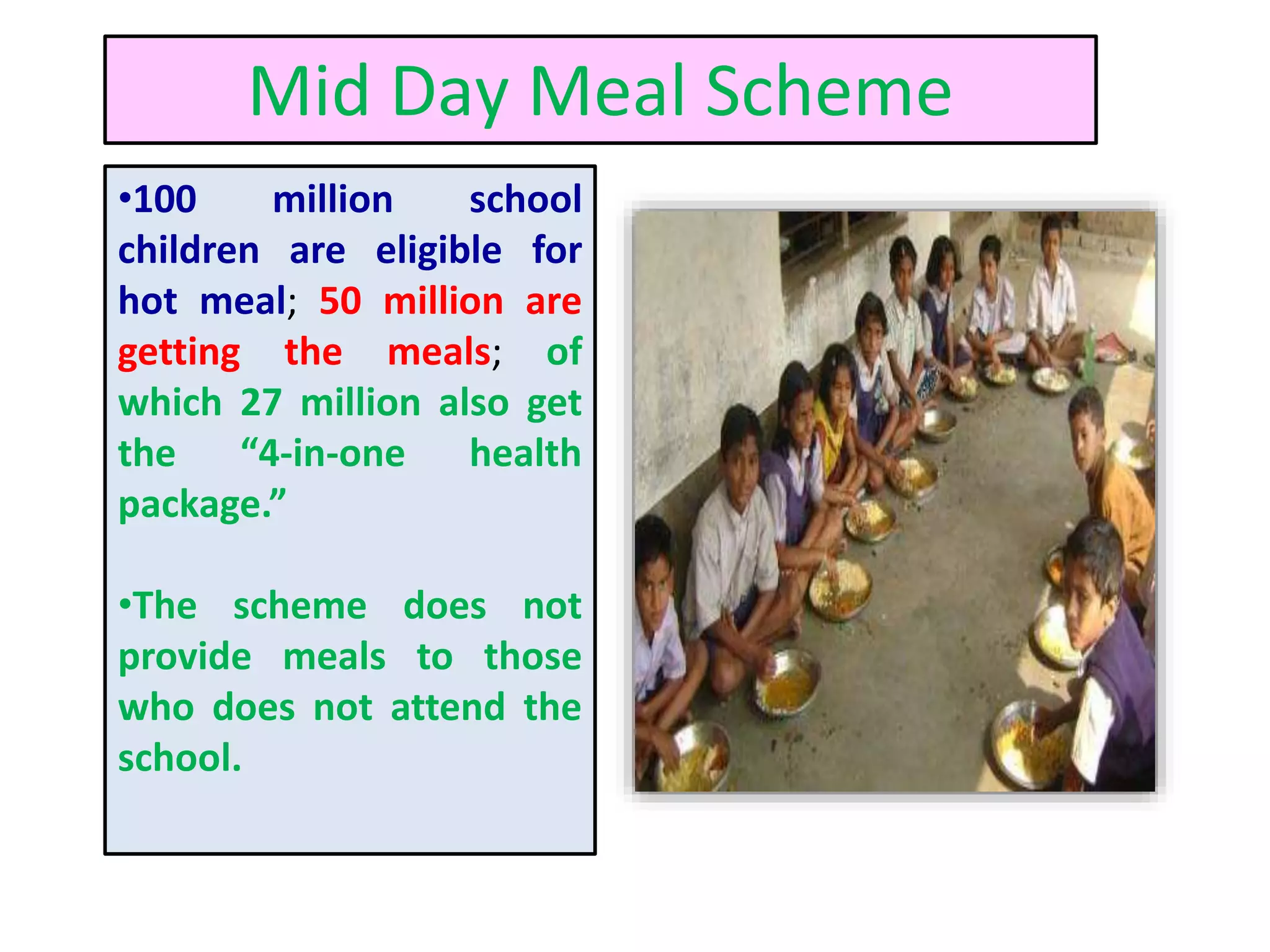 Mid Day Meal Scheme

•100 million school children are eligible for hot meal; 50 million are getting the meals; of which 27 million also get the “4-in-one health package.”

•The scheme does not provide meals to those who does not attend the school.